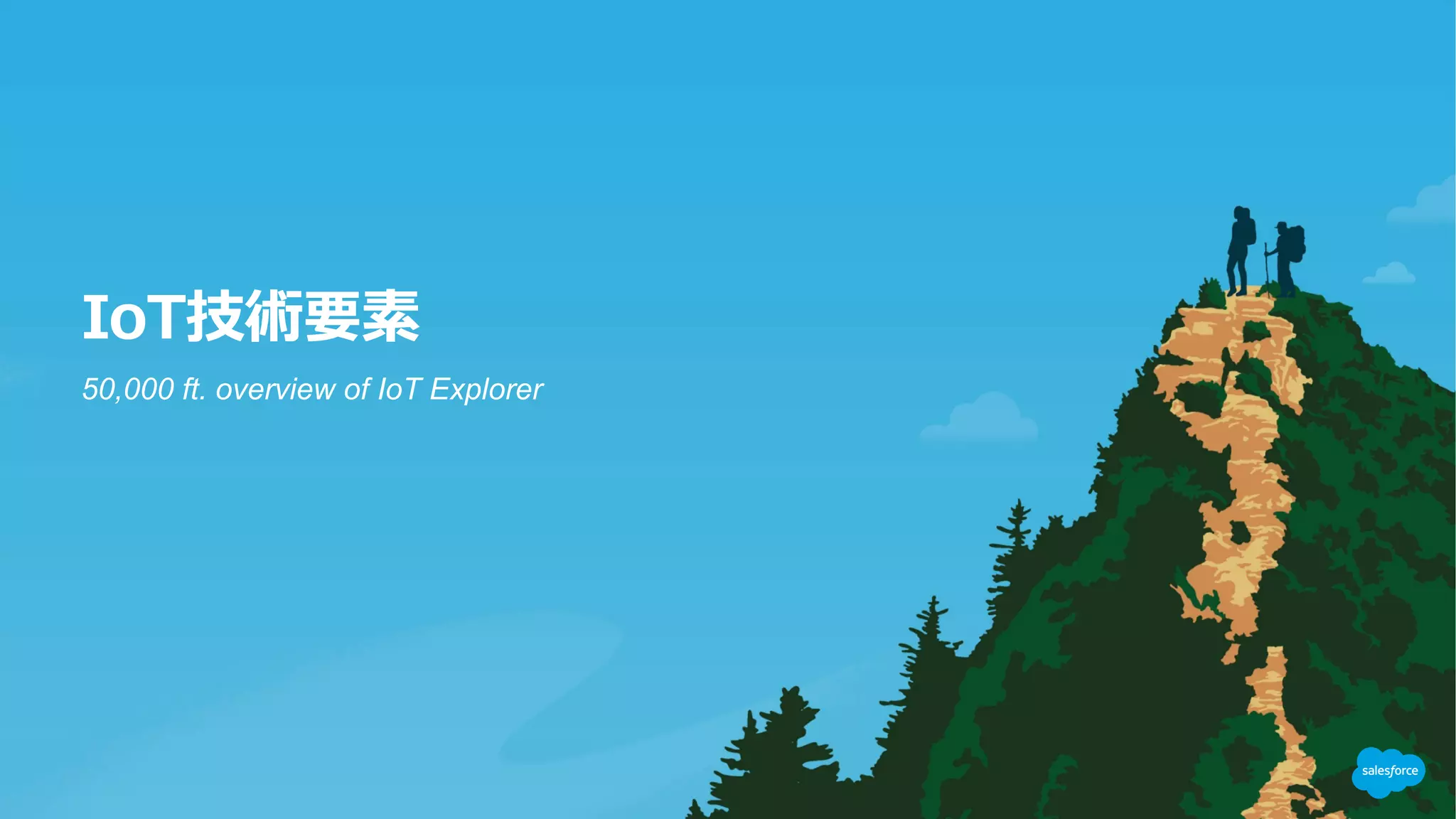 IoT技術要素

50,000 ft. overview of IoT Explorer

salesforce